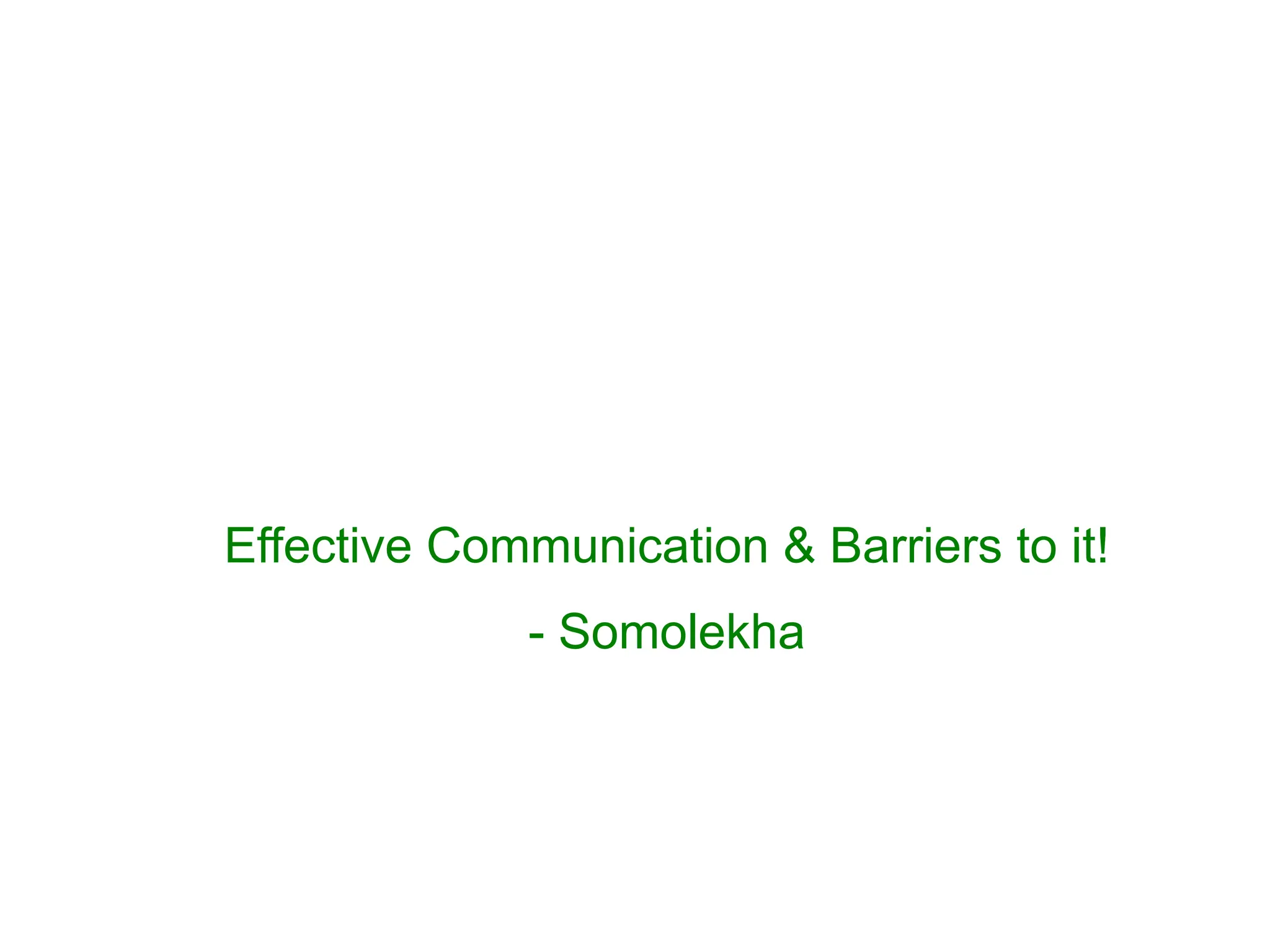 Effective Communication & Barriers to it!

- Somolekha